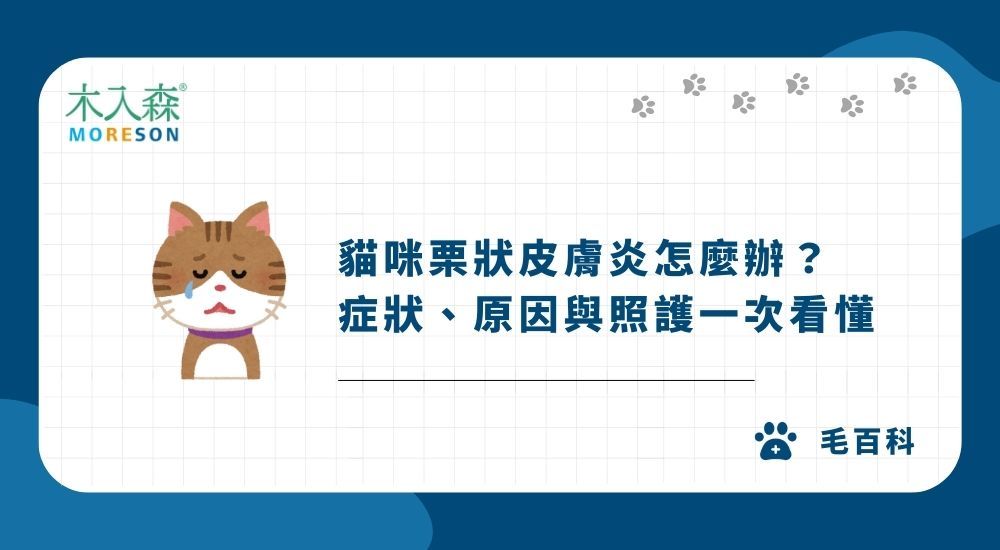 木入森®
MORESON

貓咪粟狀皮膚炎怎麼辦？
症狀、原因與照護一次看懂

毛百科